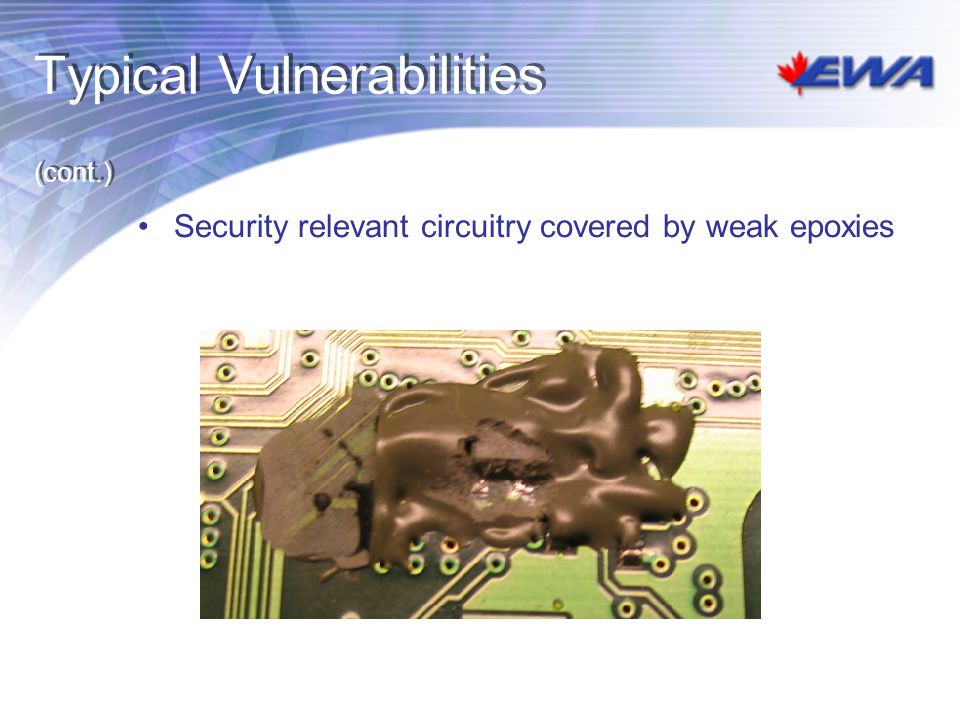 Typical Vulnerabilities

EWA

(cont.)

• Security relevant circuitry covered by weak epoxies